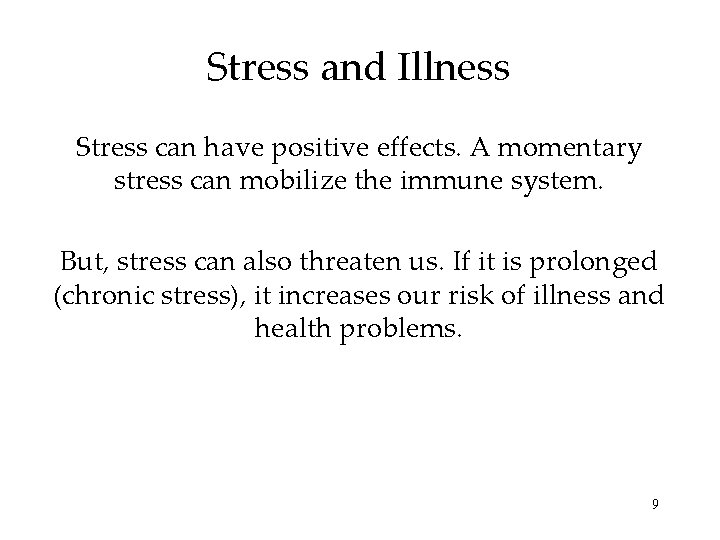 Stress and Illness

Stress can have positive effects. A momentary stress can mobilize the immune system.

But, stress can also threaten us. If it is prolonged (chronic stress), it increases our risk of illness and health problems.

9